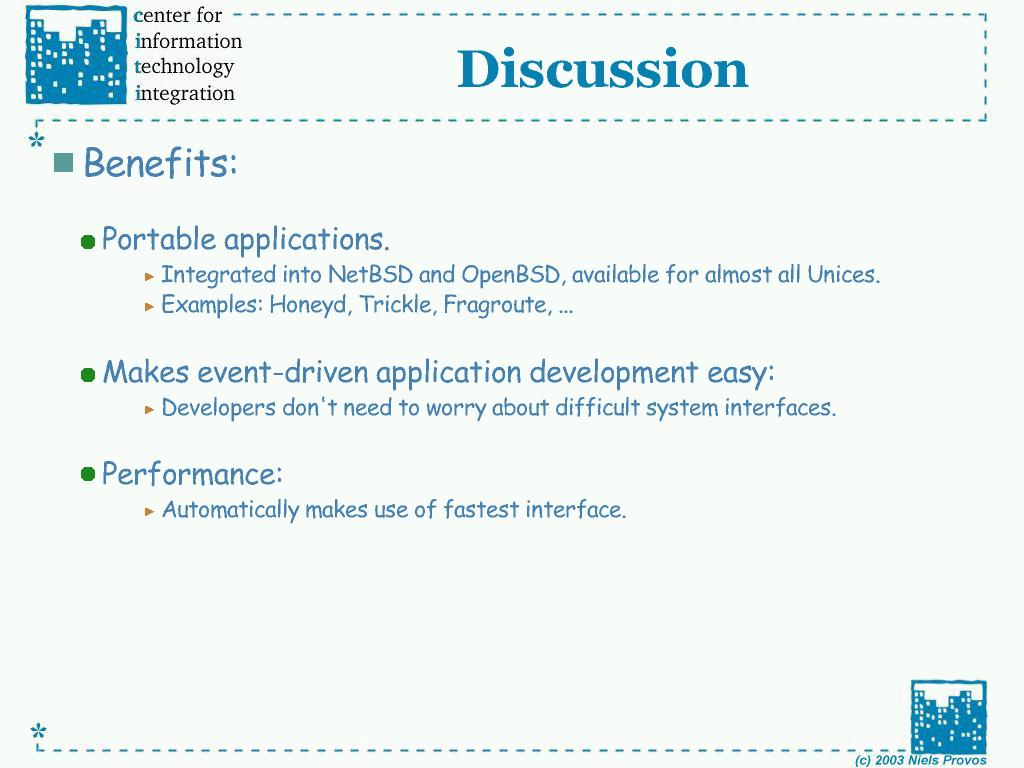 center for
information
technology
integration

Discussion

Benefits:

Portable applications.

Integrated into NetBSD and OpenBSD, available for almost all Unices.

Examples: Honeyd, Trickle, Fragroute, ...

Makes event-driven application development easy:

Developers don't need to worry about difficult system interfaces.

Performance:

Automatically makes use of fastest interface.

(c) 2003 Niels Provos